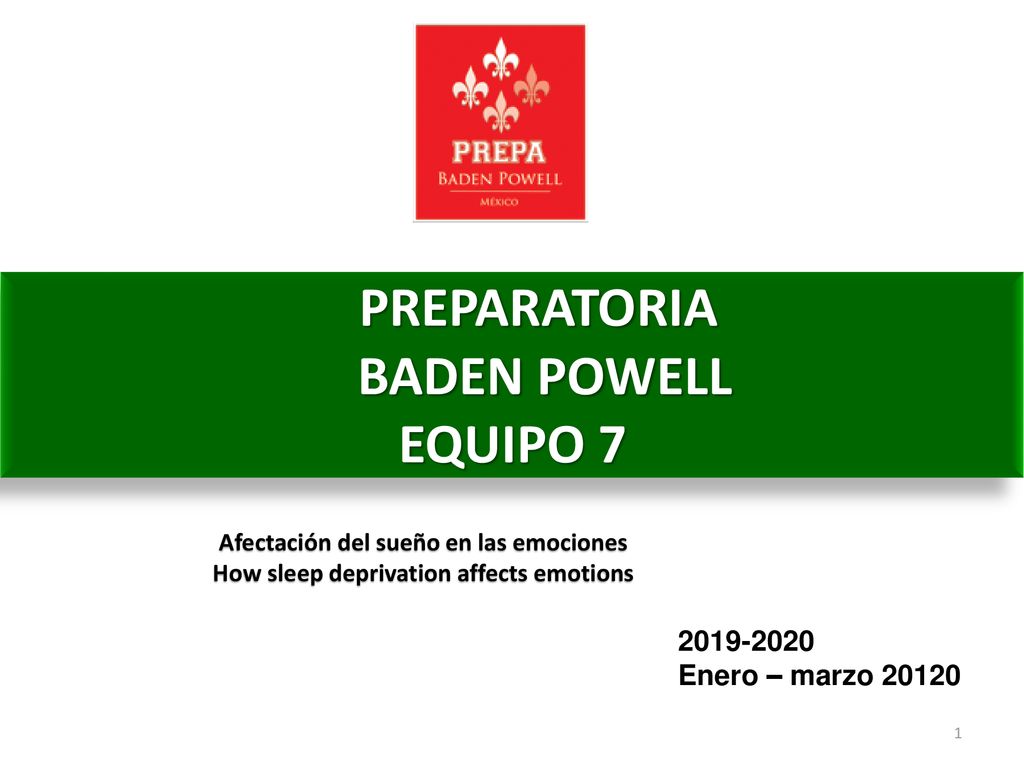 PREPA
BADEN POWELL
MÉXICO

PREPARATORIA
BADEN POWELL
EQUIPO 7

Afectación del sueño en las emociones
How sleep deprivation affects emotions

2019-2020
Enero – marzo 20120

1